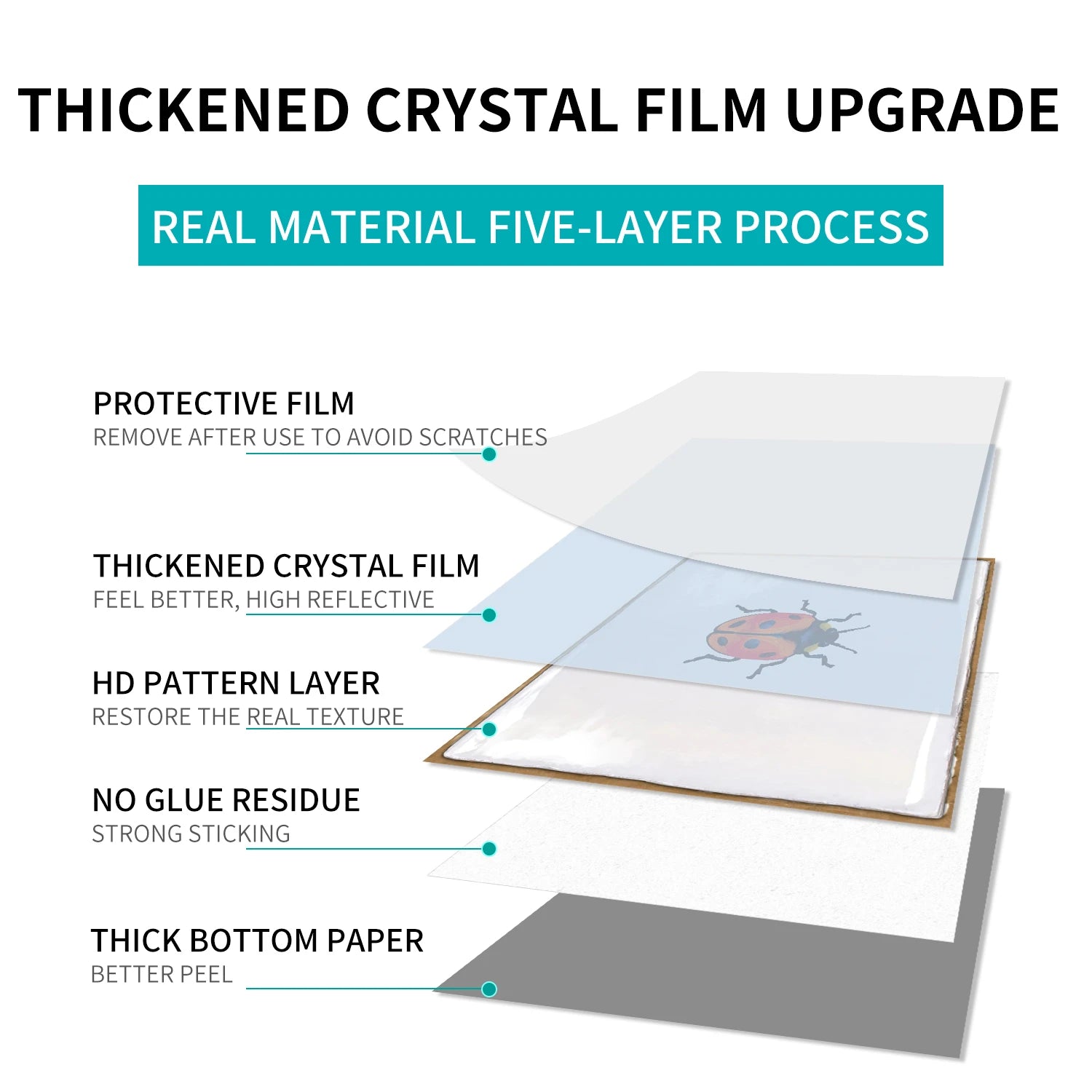 THICKENED CRYSTAL FILM UPGRADE

REAL MATERIAL FIVE-LAYER PROCESS

PROTECTIVE FILM
REMOVE AFTER USE TO AVOID SCRATCHES

THICKENED CRYSTAL FILM
FEEL BETTER, HIGH REFLECTIVE

HD PATTERN LAYER
RESTORE THE REAL TEXTURE

NO GLUE RESIDUE
STRONG STICKING

THICK BOTTOM PAPER
BETTER PEEL